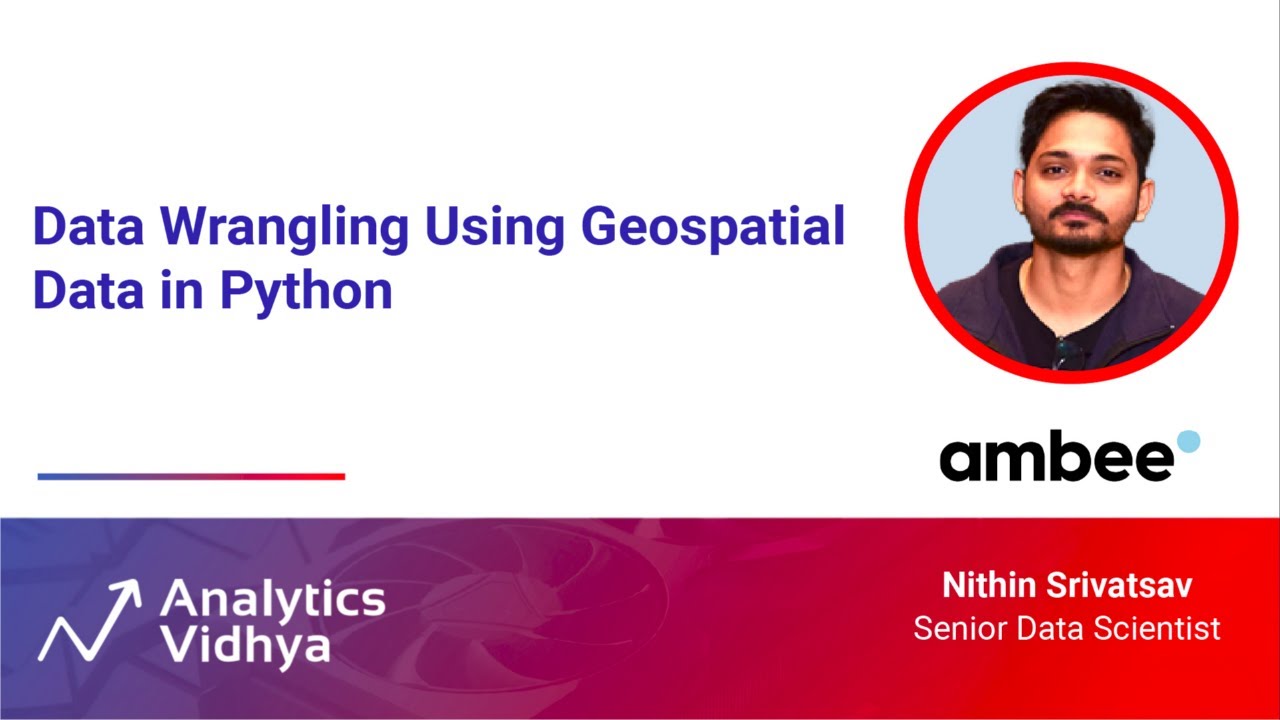 Data Wrangling Using Geospatial Data in Python

ambee

Analytics Vidhya

Nithin Srivatsav
Senior Data Scientist